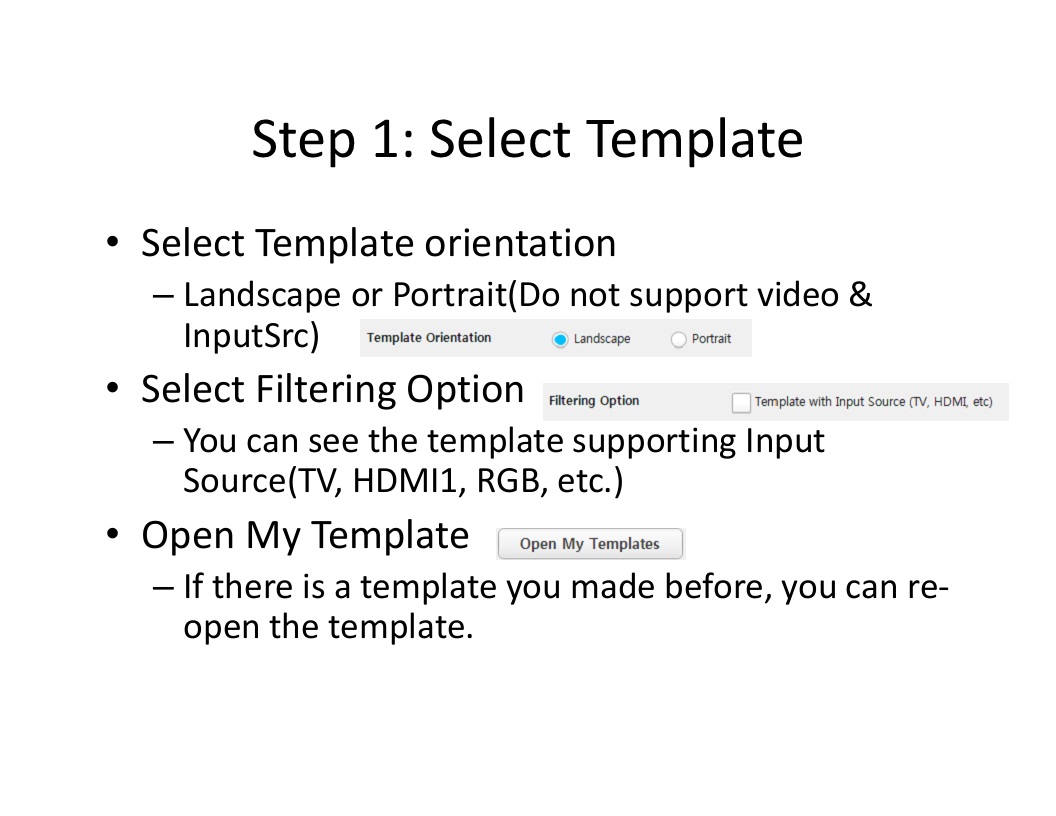 Step 1: Select Template

• Select Template orientation
– Landscape or Portrait(Do not support video & InputSrc) Template Orientation Landscape Portrait

• Select Filtering Option Filtering Option Template with Input Source (TV, HDMI, etc)
– You can see the template supporting Input Source(TV, HDMI1, RGB, etc.)

• Open My Template Open My Templates
– If there is a template you made before, you can re-open the template.